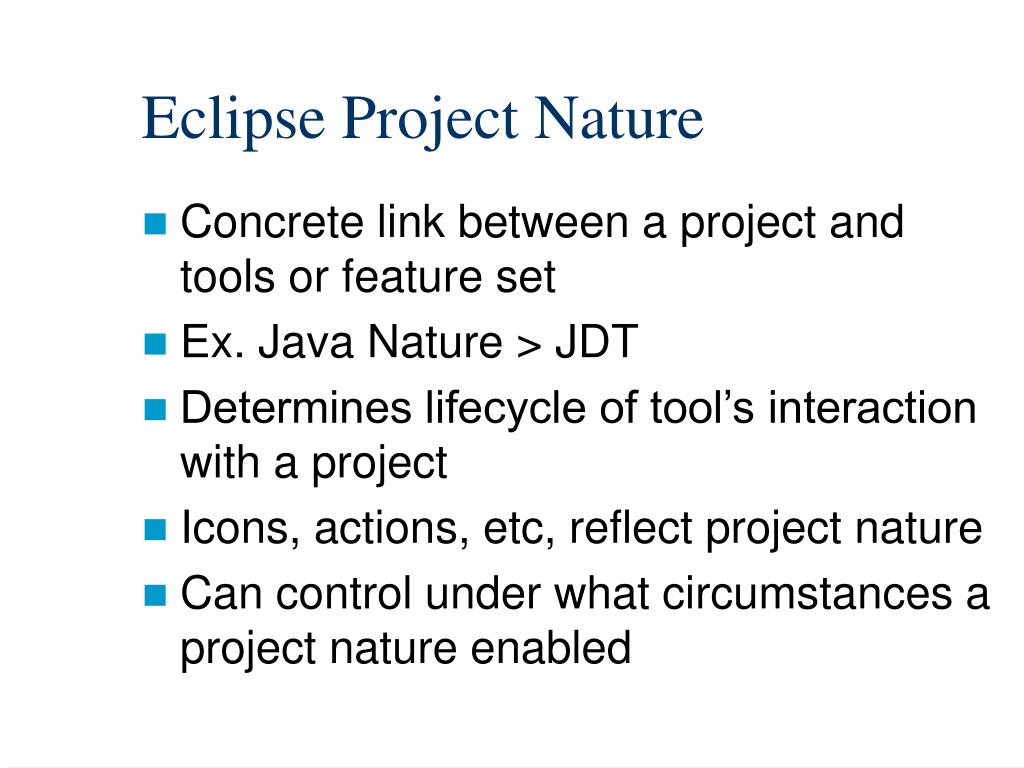 Eclipse Project Nature

- Concrete link between a project and tools or feature set
- Ex. Java Nature > JDT
- Determines lifecycle of tool’s interaction with a project
- Icons, actions, etc, reflect project nature
- Can control under what circumstances a project nature enabled